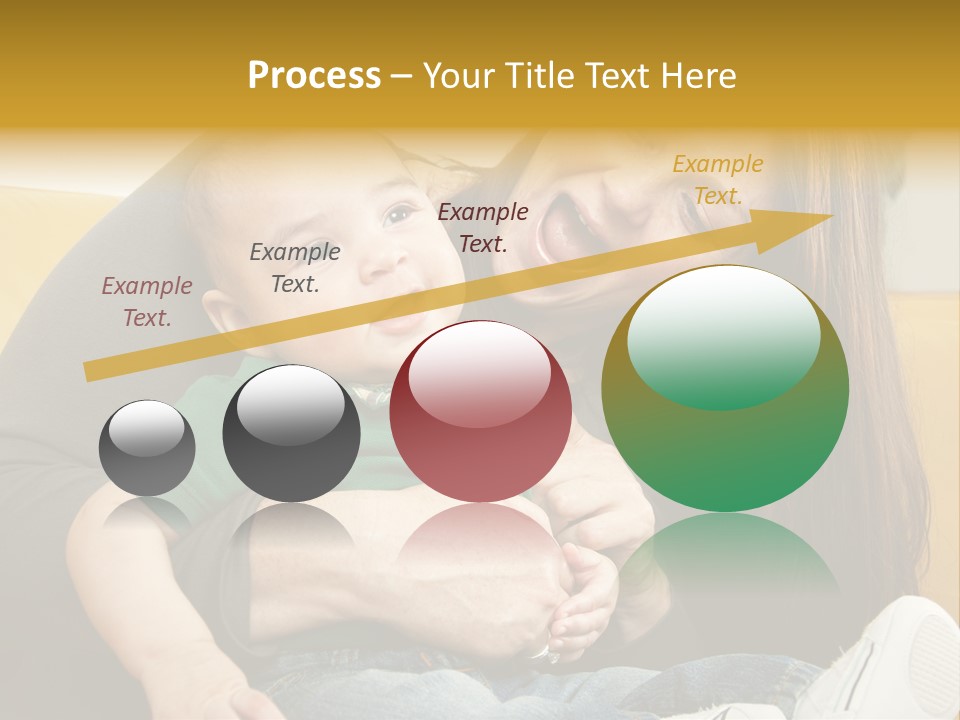 Process – Your Title Text Here

Example Text.

Example Text.

Example Text.

Example Text.